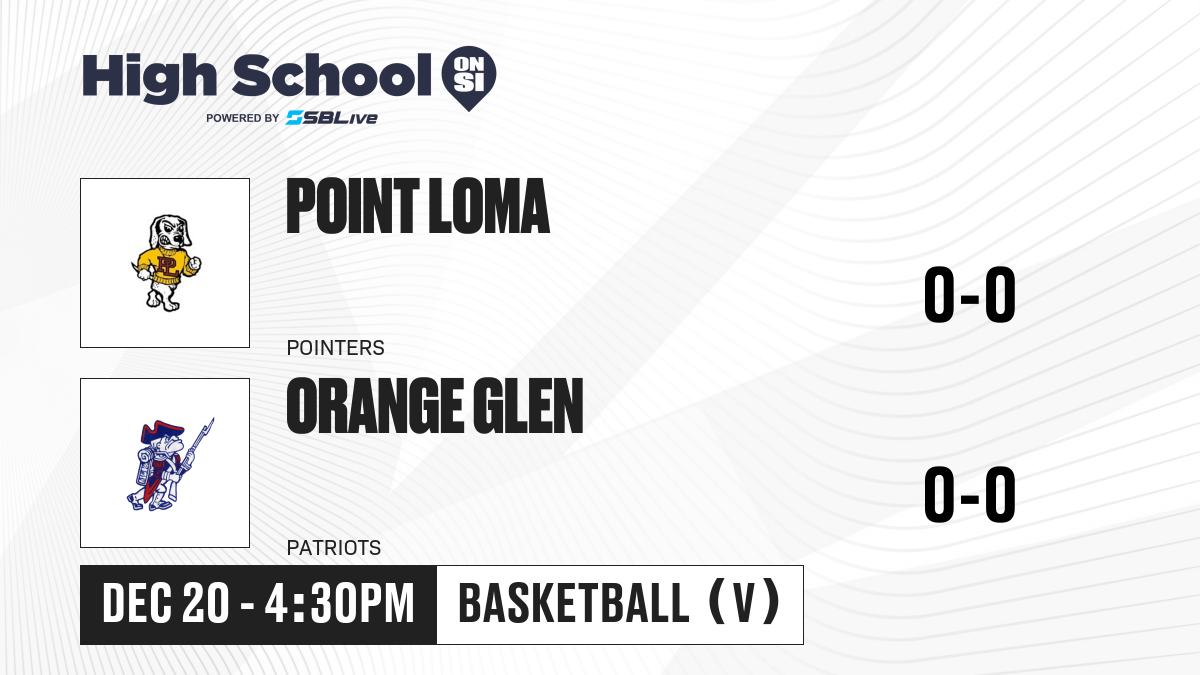 High School ON SI
POWERED BY SBLive

POINT LOMA
POINTERS
0-0

ORANGE GLEN
PATRIOTS
0-0

DEC 20 - 4:30PM
BASKETBALL (V)